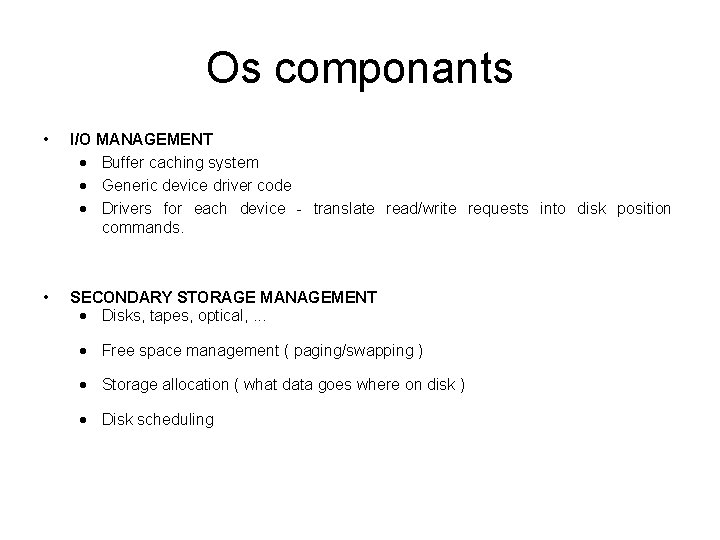 Os componants

• I/O MANAGEMENT
  • Buffer caching system
  • Generic device driver code
  • Drivers for each device - translate read/write requests into disk position commands.

• SECONDARY STORAGE MANAGEMENT
  • Disks, tapes, optical, ...
  • Free space management ( paging/swapping )
  • Storage allocation ( what data goes where on disk )
  • Disk scheduling